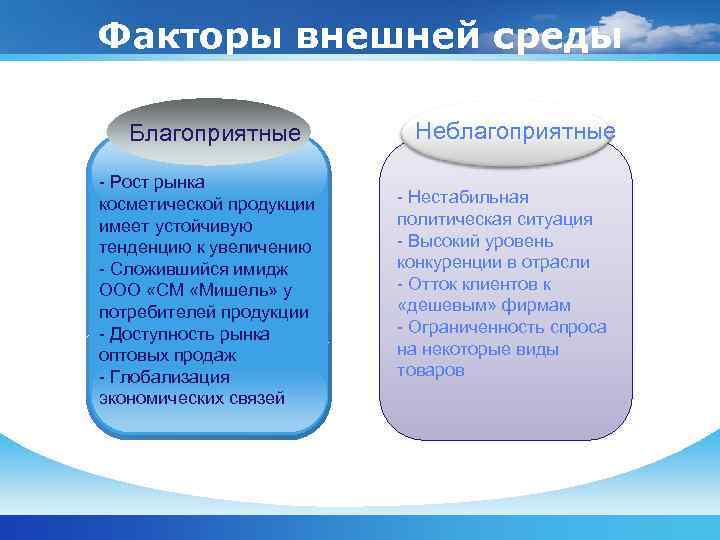 Факторы внешней среды

Благоприятные

- Рост рынка косметической продукции имеет устойчивую тенденцию к увеличению
- Сложившийся имидж ООО «СМ «Мишель» у потребителей продукции
- Доступность рынка оптовых продаж
- Глобализация экономических связей

Неблагоприятные

- Нестабильная политическая ситуация
- Высокий уровень конкуренции в отрасли
- Отток клиентов к «дешевым» фирмам
- Ограниченность спроса на некоторые виды товаров